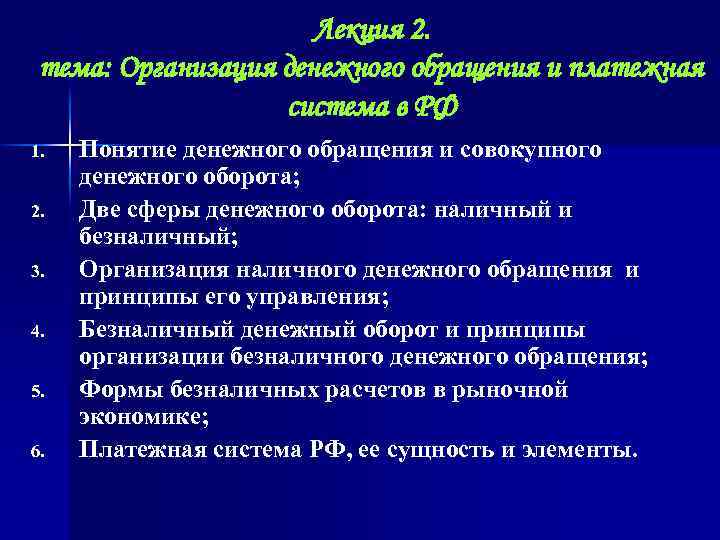 Лекция 2.
тема: Организация денежного обращения и платежная система в РФ

1. Понятие денежного обращения и совокупного денежного оборота;
2. Две сферы денежного оборота: наличный и безналичный;
3. Организация наличного денежного обращения и принципы его управления;
4. Безналичный денежный оборот и принципы организации безналичного денежного обращения;
5. Формы безналичных расчетов в рыночной экономике;
6. Платежная система РФ, ее сущность и элементы.